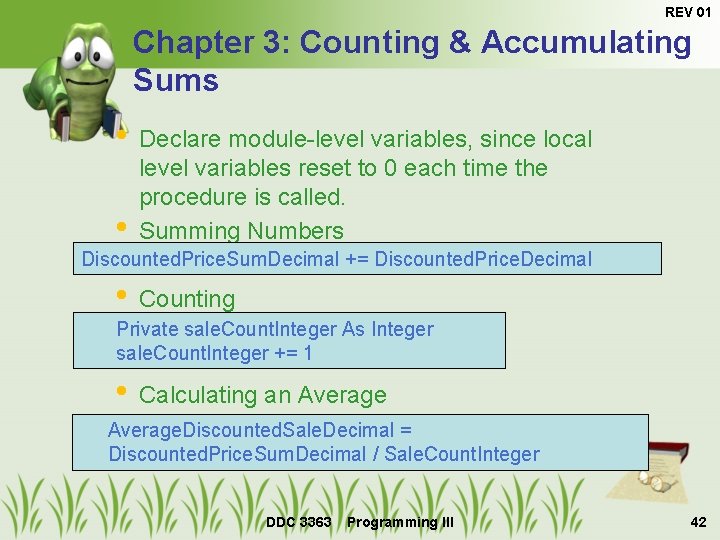 REV 01

Chapter 3: Counting & Accumulating Sums

• Declare module-level variables, since local level variables reset to 0 each time the procedure is called.

• Summing Numbers

DiscountedPriceSumDecimal += DiscountedPriceDecimal

• Counting

Private saleCountInteger As Integer
saleCountInteger += 1

• Calculating an Average

AverageDiscountedSaleDecimal = DiscountedPriceSumDecimal / SaleCountInteger

DDC 3363 Programming III

42